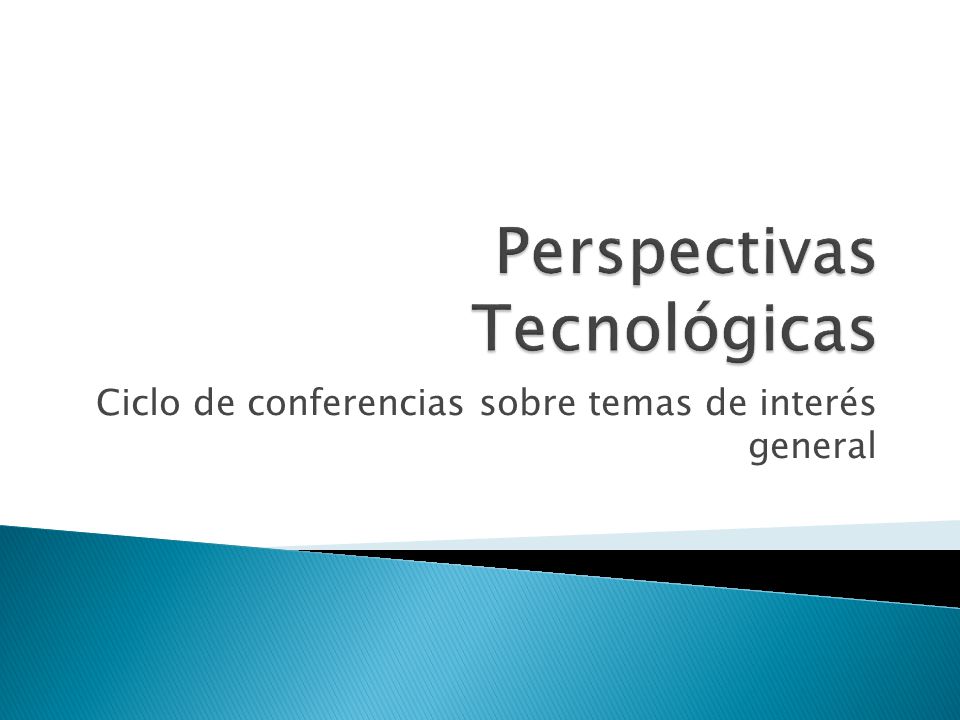 Perspectivas Tecnológicas

Ciclo de conferencias sobre temas de interés general